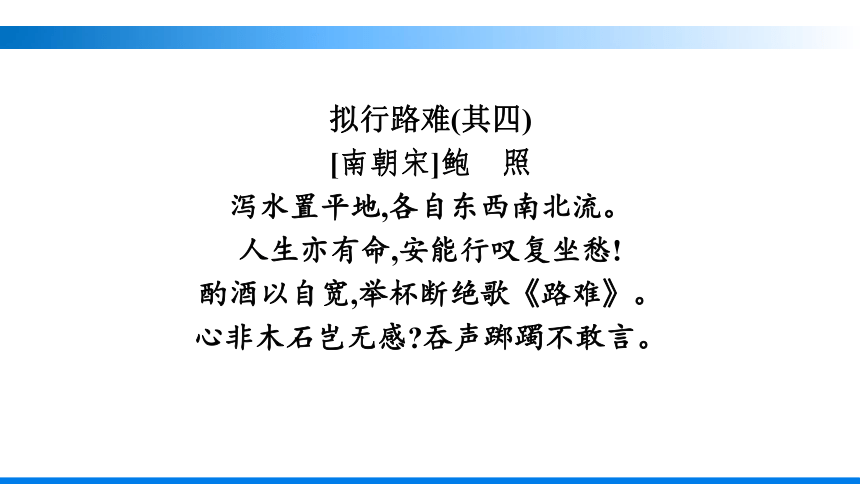 拟行路难(其四)

[南朝宋]鲍　照

泻水置平地,各自东西南北流。

人生亦有命,安能行叹复坐愁!

酌酒以自宽,举杯断绝歌《路难》。

心非木石岂无感?吞声踯躅不敢言。